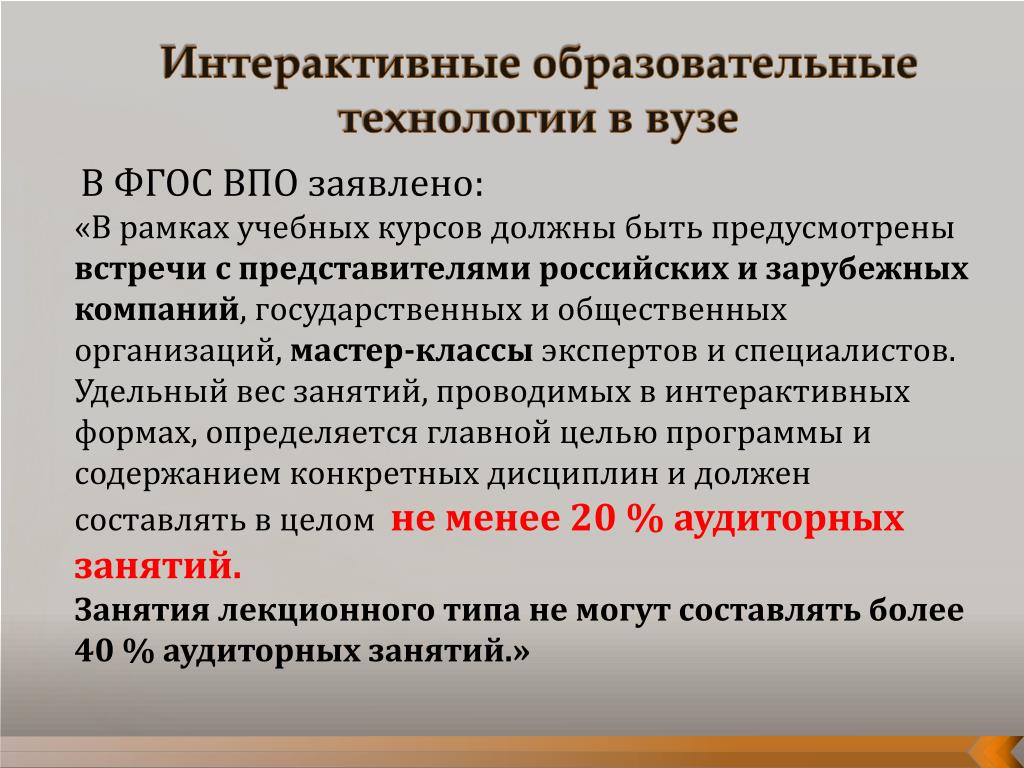 Интерактивные образовательные технологии в вузе

В ФГОС ВПО заявлено:
«В рамках учебных курсов должны быть предусмотрены встречи с представителями российских и зарубежных компаний, государственных и общественных организаций, мастер-классы экспертов и специалистов. Удельный вес занятий, проводимых в интерактивных формах, определяется главной целью программы и содержанием конкретных дисциплин и должен составлять в целом не менее 20 % аудиторных занятий.
Занятия лекционного типа не могут составлять более 40 % аудиторных занятий.»